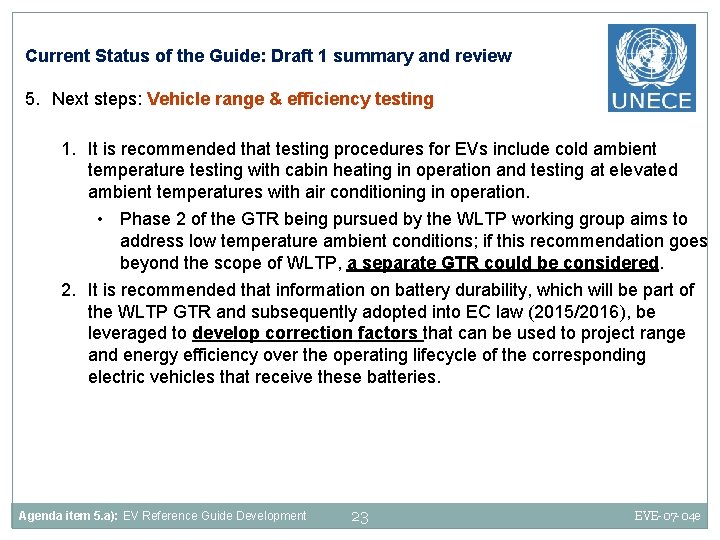 Current Status of the Guide: Draft 1 summary and review

UNECE

5. Next steps: Vehicle range & efficiency testing

1. It is recommended that testing procedures for EVs include cold ambient temperature testing with cabin heating in operation and testing at elevated ambient temperatures with air conditioning in operation.

• Phase 2 of the GTR being pursued by the WLTP working group aims to address low temperature ambient conditions; if this recommendation goes beyond the scope of WLTP, a separate GTR could be considered.

2. It is recommended that information on battery durability, which will be part of the WLTP GTR and subsequently adopted into EC law (2015/2016), be leveraged to develop correction factors that can be used to project range and energy efficiency over the operating lifecycle of the corresponding electric vehicles that receive these batteries.

Agenda item 5.a): EV Reference Guide Development 23 EVE-07-04e